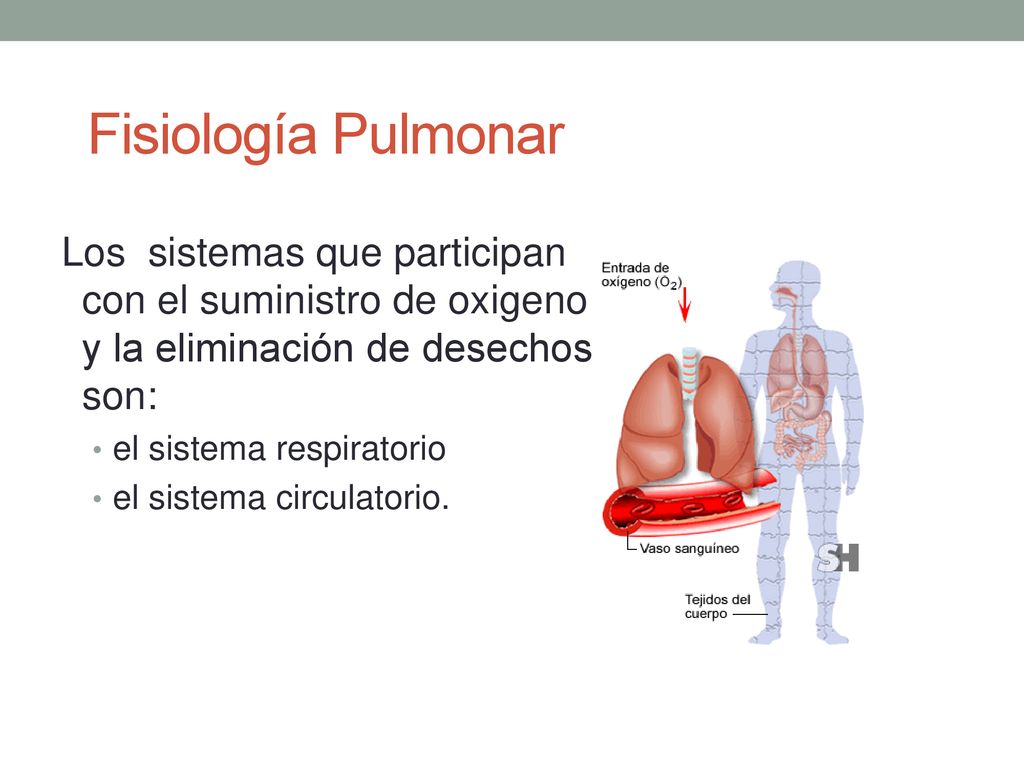 Fisiología Pulmonar

Los sistemas que participan con el suministro de oxigeno y la eliminación de desechos son:

• el sistema respiratorio
• el sistema circulatorio.

Entrada de oxígeno ($O_2$)

Vaso sanguíneo

SH

Tejidos del cuerpo